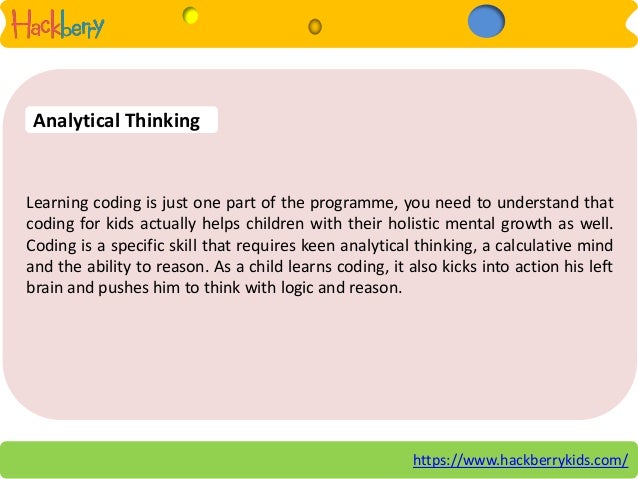 Hackberry

Analytical Thinking

Learning coding is just one part of the programme, you need to understand that coding for kids actually helps children with their holistic mental growth as well. Coding is a specific skill that requires keen analytical thinking, a calculative mind and the ability to reason. As a child learns coding, it also kicks into action his left brain and pushes him to think with logic and reason.

https://www.hackberrykids.com/